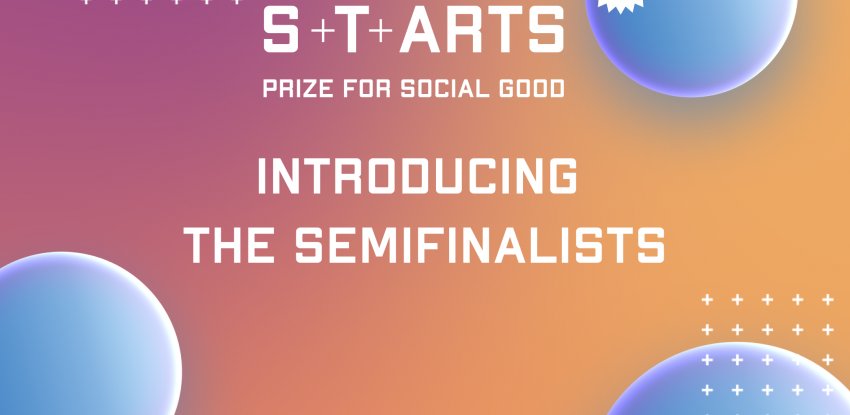 S+T+ARTS
PRIZE FOR SOCIAL GOOD

INTRODUCING
THE SEMIFINALISTS